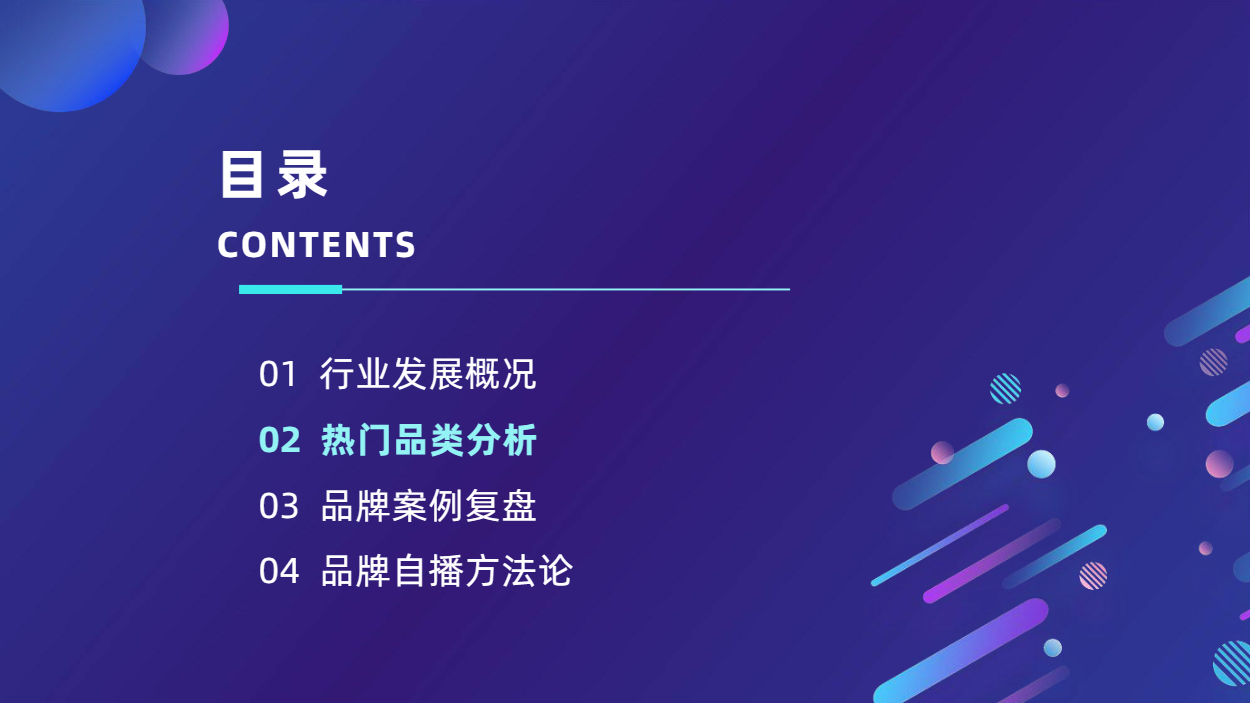 目录
CONTENTS

01 行业发展概况
02 热门品类分析
03 品牌案例复盘
04 品牌自播方法论